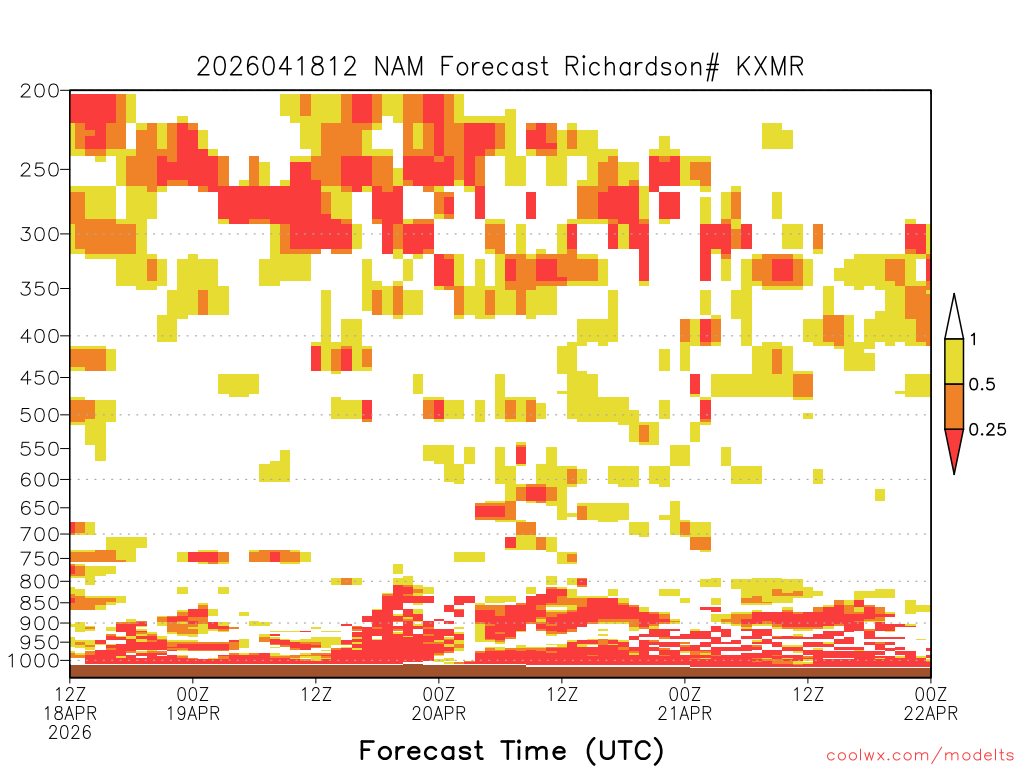 2026041812 NAM Forecast Richardson# KXMR

200
250
300
350
400
450
500
550
600
650
700
750
800
850
900
950
1000

1
0.5
0.25

12Z 18APR 2026
00Z 19APR
12Z
00Z 20APR
12Z
00Z 21APR
12Z
00Z 22APR

Forecast Time (UTC)

coolwx.com/modelts